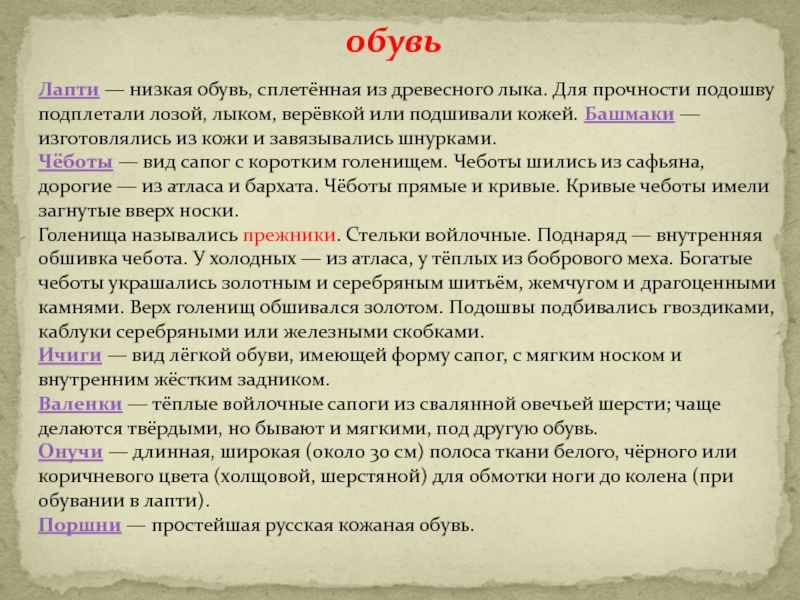 обувь

Лапти — низкая обувь, сплетённая из древесного лыка. Для прочности подошву подплетали лозой, лыком, верёвкой или подшивали кожей. Башмаки — изготовлялись из кожи и завязывались шнурками.
Чёботы — вид сапог с коротким голенищем. Чеботы шились из сафьяна, дорогие — из атласа и бархата. Чёботы прямые и кривые. Кривые чеботы имели загнутые вверх носки.
Голенища назывались прежники. Стельки войлочные. Поднаряд — внутренняя обшивка чебота. У холодных — из атласа, у тёплых из бобрового меха. Богатые чеботы украшались золотным и серебряным шитьём, жемчугом и драгоценными камнями. Верх голенищ обшивался золотом. Подошвы подбивались гвоздиками, каблуки серебряными или железными скобками.
Ичиги — вид лёгкой обуви, имеющей форму сапог, с мягким носком и внутренним жёстким задником.
Валенки — тёплые войлочные сапоги из свалянной овечьей шерсти; чаще делаются твёрдыми, но бывают и мягкими, под другую обувь.
Онучи — длинная, широкая (около 30 см) полоса ткани белого, чёрного или коричневого цвета (холщовой, шерстяной) для обмотки ноги до колена (при обувании в лапти).
Поршни — простейшая русская кожаная обувь.